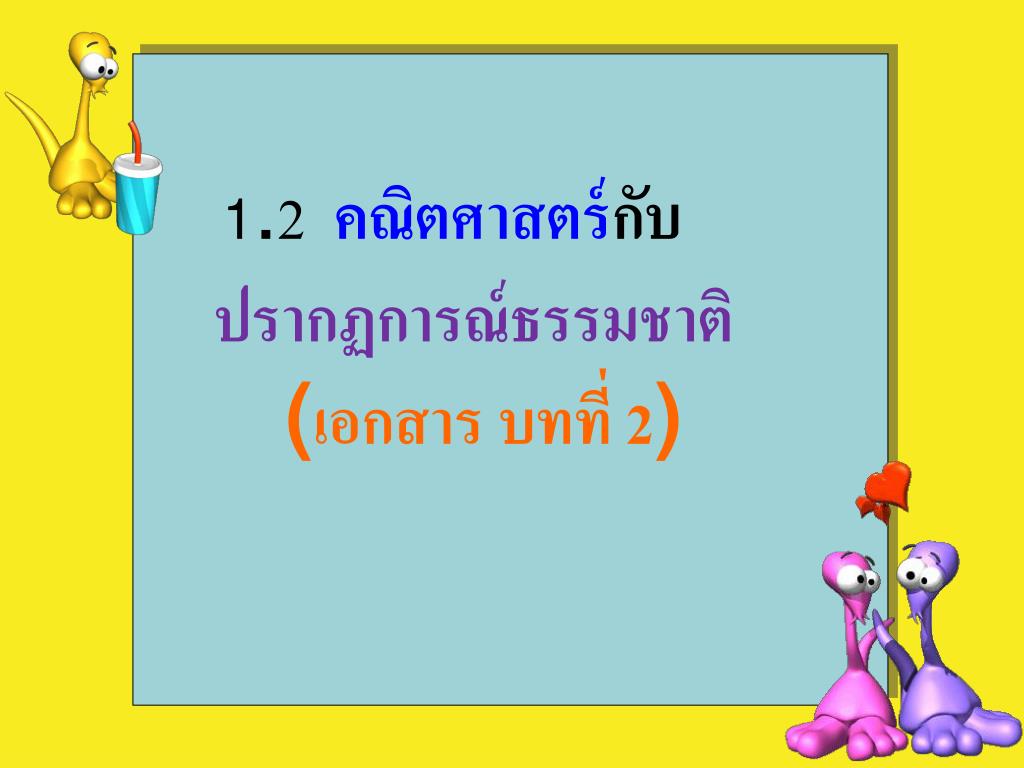 1.2 คณิตศาสตร์กับ

ปรากฏการณ์ธรรมชาติ

(เอกสาร บทที่ 2)